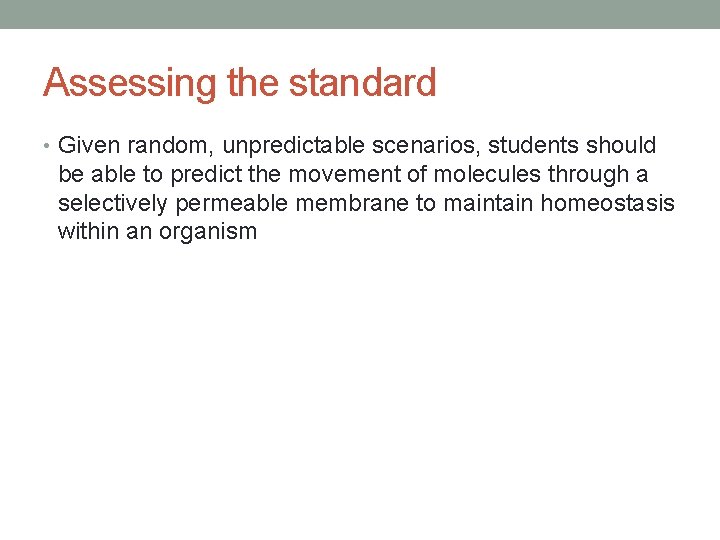 Assessing the standard

• Given random, unpredictable scenarios, students should be able to predict the movement of molecules through a selectively permeable membrane to maintain homeostasis within an organism